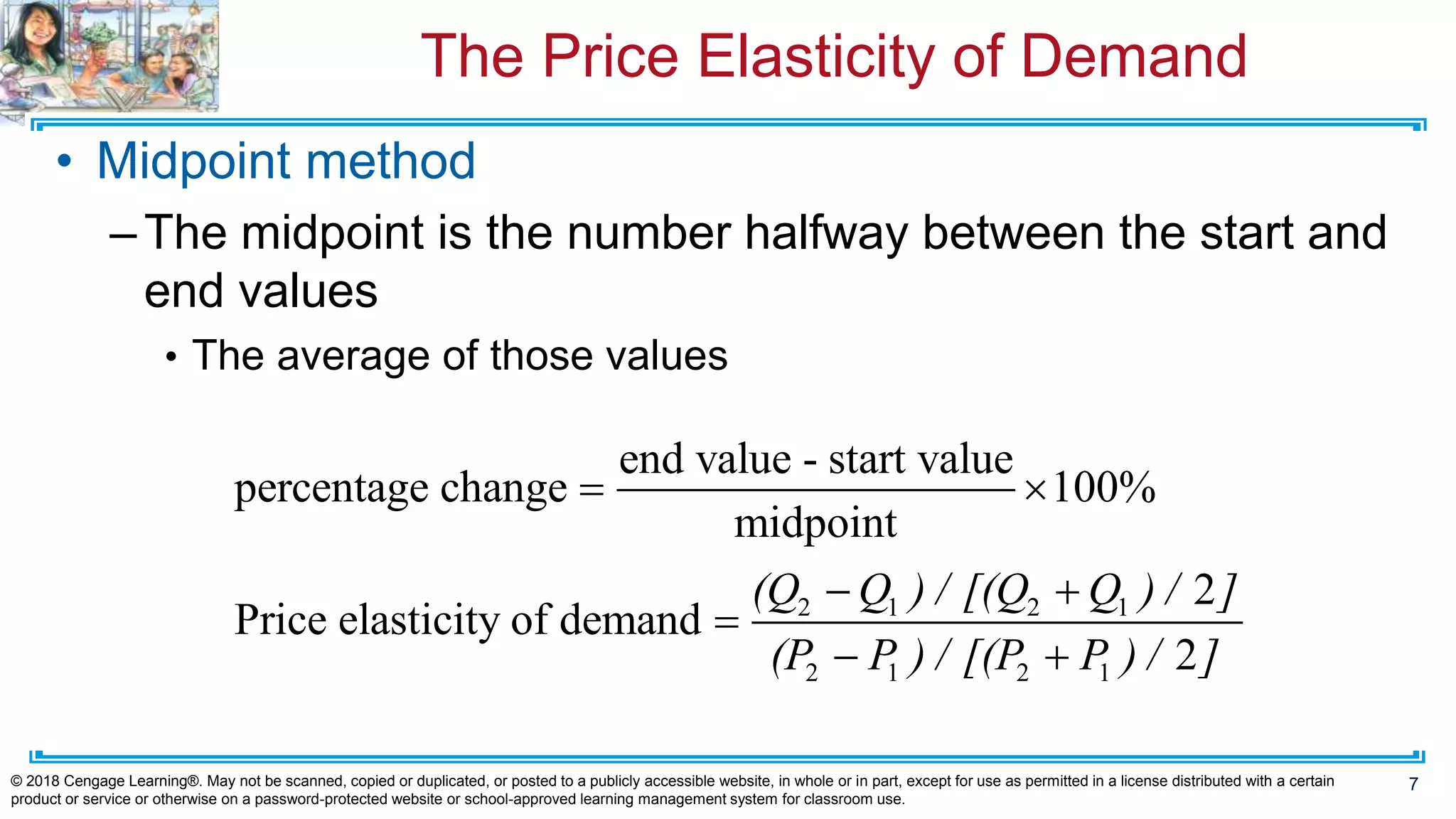 The Price Elasticity of Demand

• Midpoint method

– The midpoint is the number halfway between the start and end values

• The average of those values

$\text{percentage change} = \frac{\text{end value - start value}}{\text{midpoint}} \times 100\%$

$\text{Price elasticity of demand} = \frac{(Q_2 - Q_1)/[(Q_2 + Q_1)/2]}{(P_2 - P_1)/[(P_2 + P_1)/2]}$

© 2018 Cengage Learning®. May not be scanned, copied or duplicated, or posted to a publicly accessible website, in whole or in part, except for use as permitted in a license distributed with a certain product or service or otherwise on a password-protected website or school-approved learning management system for classroom use.

7